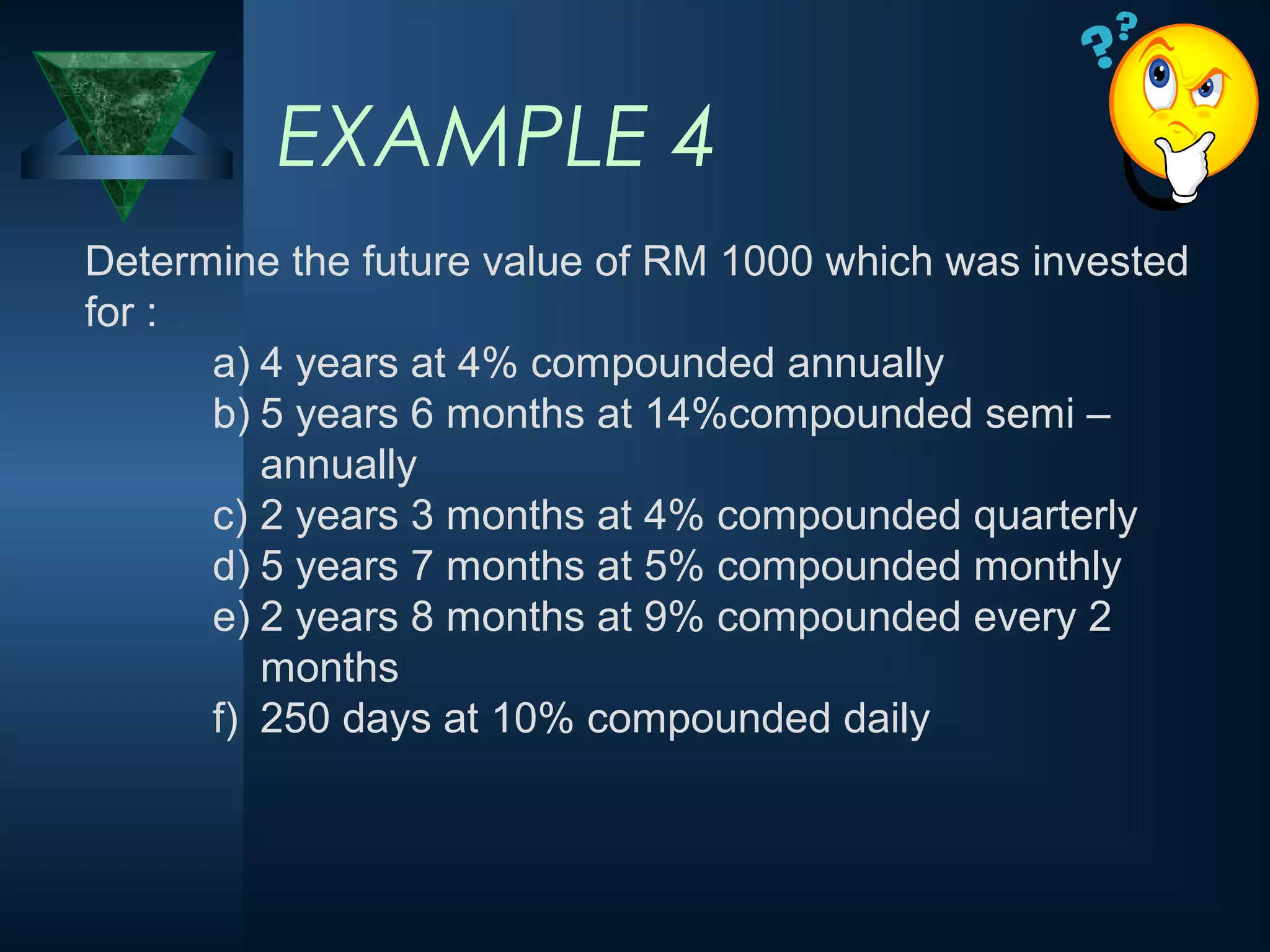 EXAMPLE 4

Determine the future value of RM 1000 which was invested for :

a) 4 years at 4% compounded annually
b) 5 years 6 months at 14%compounded semi – annually
c) 2 years 3 months at 4% compounded quarterly
d) 5 years 7 months at 5% compounded monthly
e) 2 years 8 months at 9% compounded every 2 months
f) 250 days at 10% compounded daily